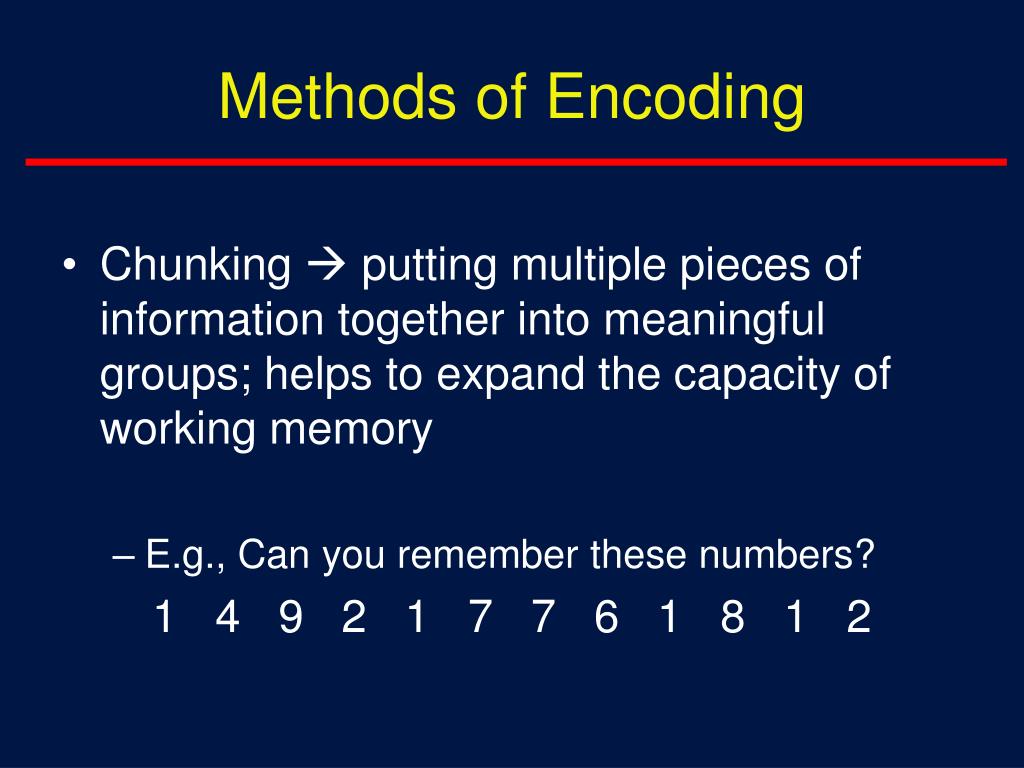 Methods of Encoding

• Chunking → putting multiple pieces of information together into meaningful groups; helps to expand the capacity of working memory

– E.g., Can you remember these numbers?

1 4 9 2 1 7 7 6 1 8 1 2